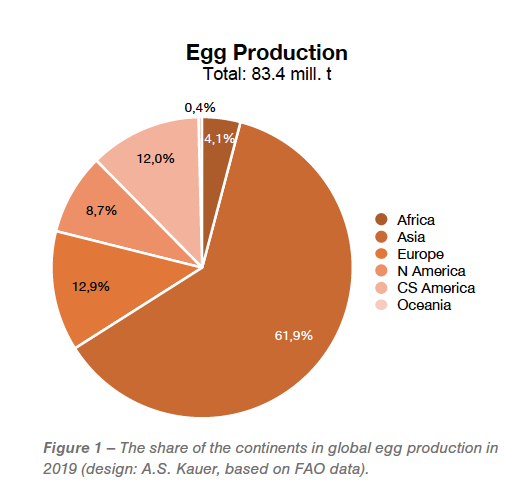 Egg Production
Total: 83.4 mill. t

0,4%
4,1%
12,0%
8,7%
12,9%
61,9%

Africa
Asia
Europe
N America
CS America
Oceania

Figure 1 – The share of the continents in global egg production in 2019 (design: A.S. Kauer, based on FAO data).